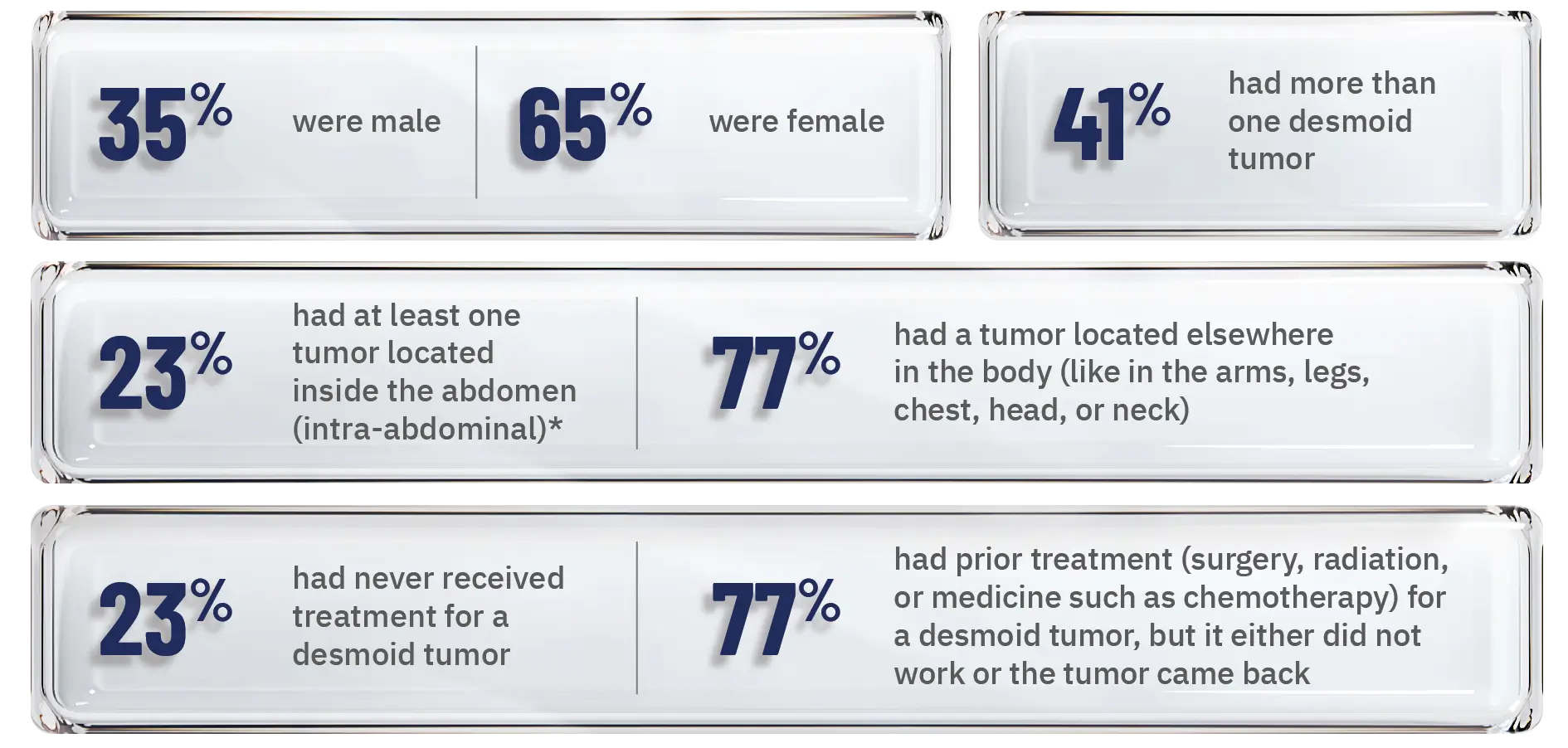 35% were male

65% were female

41% had more than one desmoid tumor

23% had at least one tumor located inside the abdomen (intra-abdominal)*

77% had a tumor located elsewhere in the body (like in the arms, legs, chest, head, or neck)

23% had never received treatment for a desmoid tumor

77% had prior treatment (surgery, radiation, or medicine such as chemotherapy) for a desmoid tumor, but it either did not work or the tumor came back